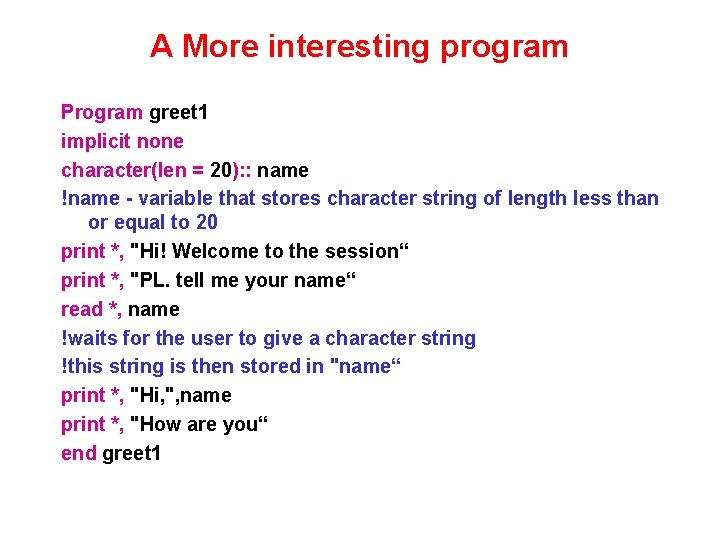 A More interesting program

Program greet1
implicit none
character(len = 20):: name
!name - variable that stores character string of length less than or equal to 20
print *, "Hi! Welcome to the session“
print *, "PL. tell me your name“
read *, name
!waits for the user to give a character string
!this string is then stored in "name“
print *, "Hi,",name
print *, "How are you“
end greet1